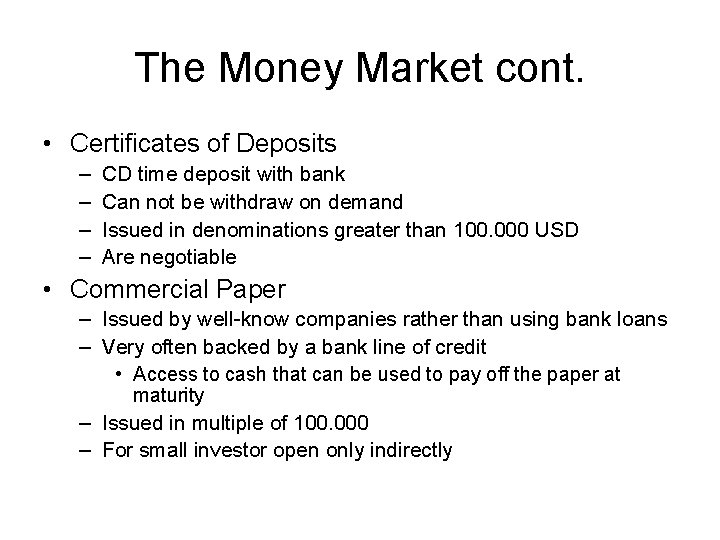 The Money Market cont.

• Certificates of Deposits
– CD time deposit with bank
– Can not be withdraw on demand
– Issued in denominations greater than 100.000 USD
– Are negotiable

• Commercial Paper
– Issued by well-know companies rather than using bank loans
– Very often backed by a bank line of credit
• Access to cash that can be used to pay off the paper at maturity
– Issued in multiple of 100.000
– For small investor open only indirectly